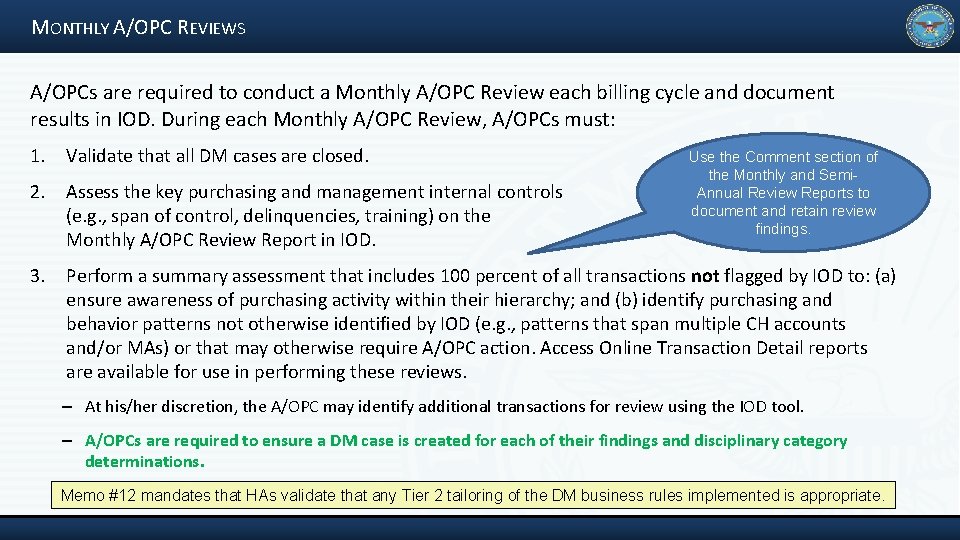 MONTHLY A/OPC REVIEWS

A/OPCs are required to conduct a Monthly A/OPC Review each billing cycle and document results in IOD. During each Monthly A/OPC Review, A/OPCs must:

1. Validate that all DM cases are closed.

2. Assess the key purchasing and management internal controls (e.g., span of control, delinquencies, training) on the Monthly A/OPC Review Report in IOD.

Use the Comment section of the Monthly and Semi-Annual Review Reports to document and retain review findings.

3. Perform a summary assessment that includes 100 percent of all transactions not flagged by IOD to: (a) ensure awareness of purchasing activity within their hierarchy; and (b) identify purchasing and behavior patterns not otherwise identified by IOD (e.g., patterns that span multiple CH accounts and/or MAs) or that may otherwise require A/OPC action. Access Online Transaction Detail reports are available for use in performing these reviews.

– At his/her discretion, the A/OPC may identify additional transactions for review using the IOD tool.

– A/OPCs are required to ensure a DM case is created for each of their findings and disciplinary category determinations.

Memo #12 mandates that HAs validate that any Tier 2 tailoring of the DM business rules implemented is appropriate.